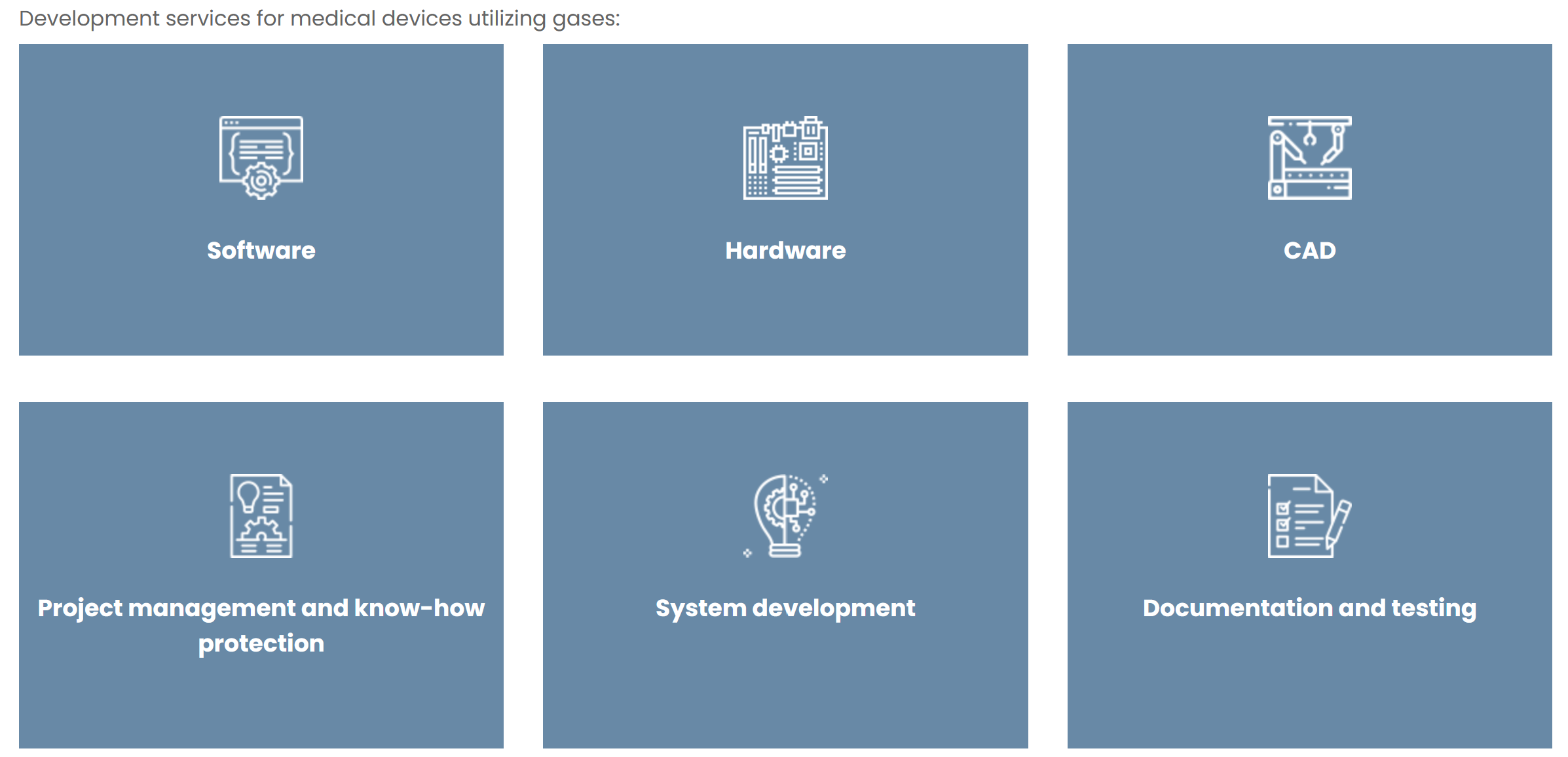 Development services for medical devices utilizing gases:

Software

Hardware

CAD

Project management and know-how protection

System development

Documentation and testing